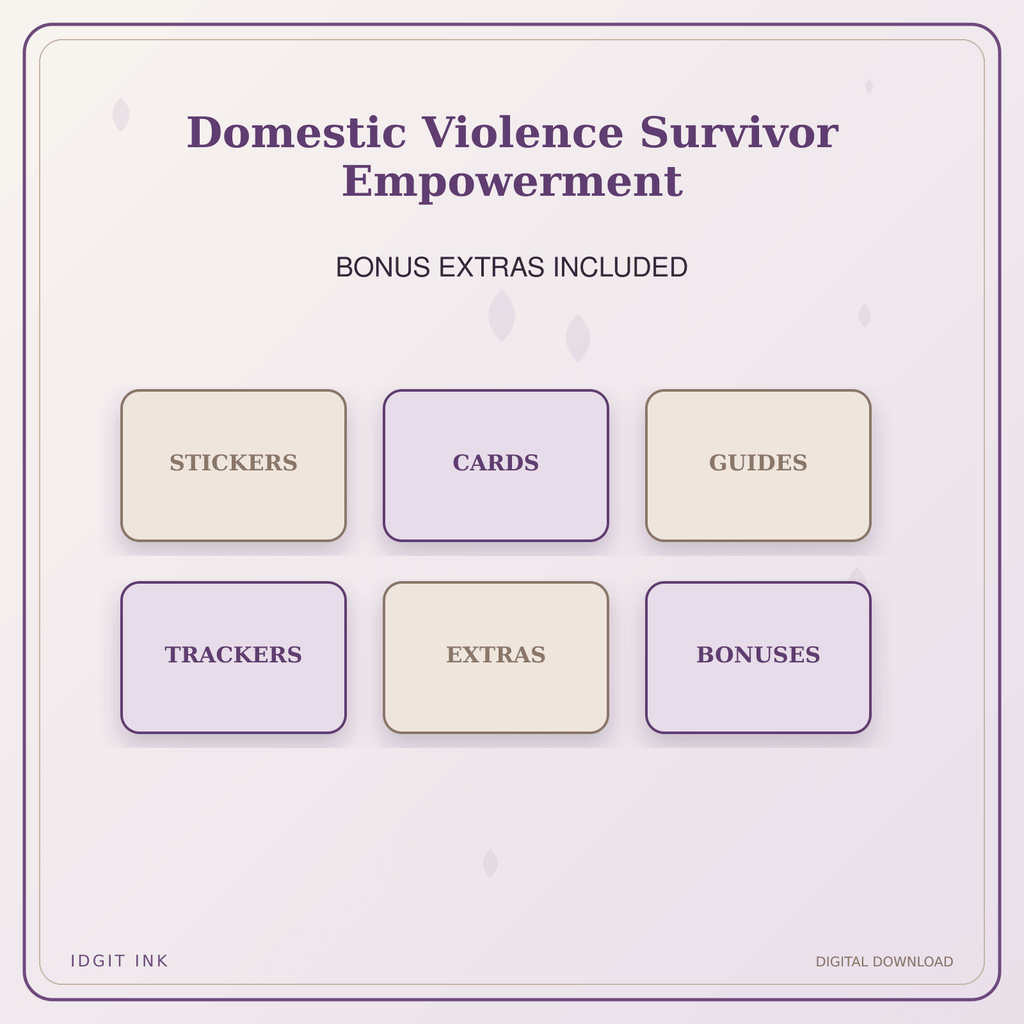 Domestic Violence Survivor Empowerment

BONUS EXTRAS INCLUDED

STICKERS

CARDS

GUIDES

TRACKERS

EXTRAS

BONUSES

IDGIT INK

DIGITAL DOWNLOAD